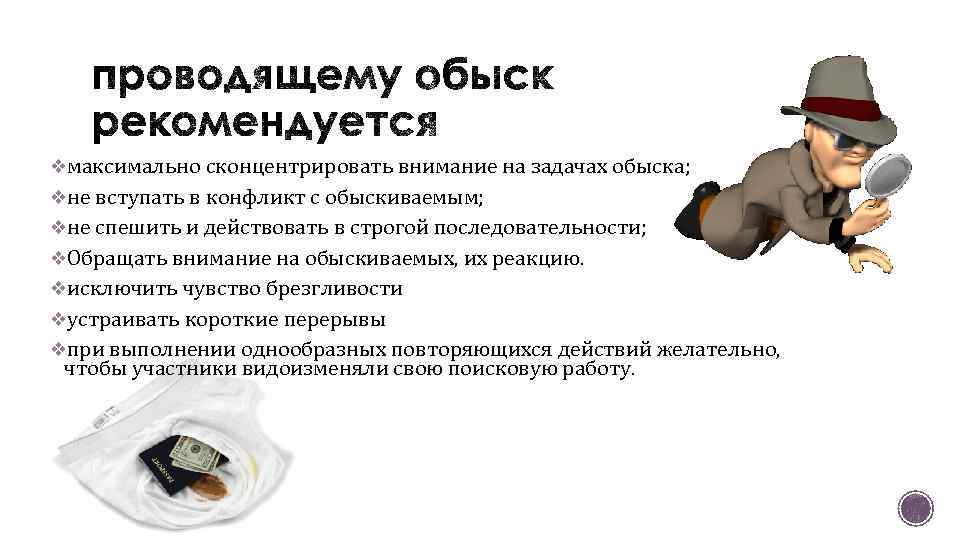 проводящему обыск рекомендуется

❖максимально сконцентрировать внимание на задачах обыска;
❖не вступать в конфликт с обыскиваемым;
❖не спешить и действовать в строгой последовательности;
❖Обращать внимание на обыскиваемых, их реакцию.
❖исключить чувство брезгливости
❖устраивать короткие перерывы
❖при выполнении однообразных повторяющихся действий желательно, чтобы участники видоизменяли свою поисковую работу.